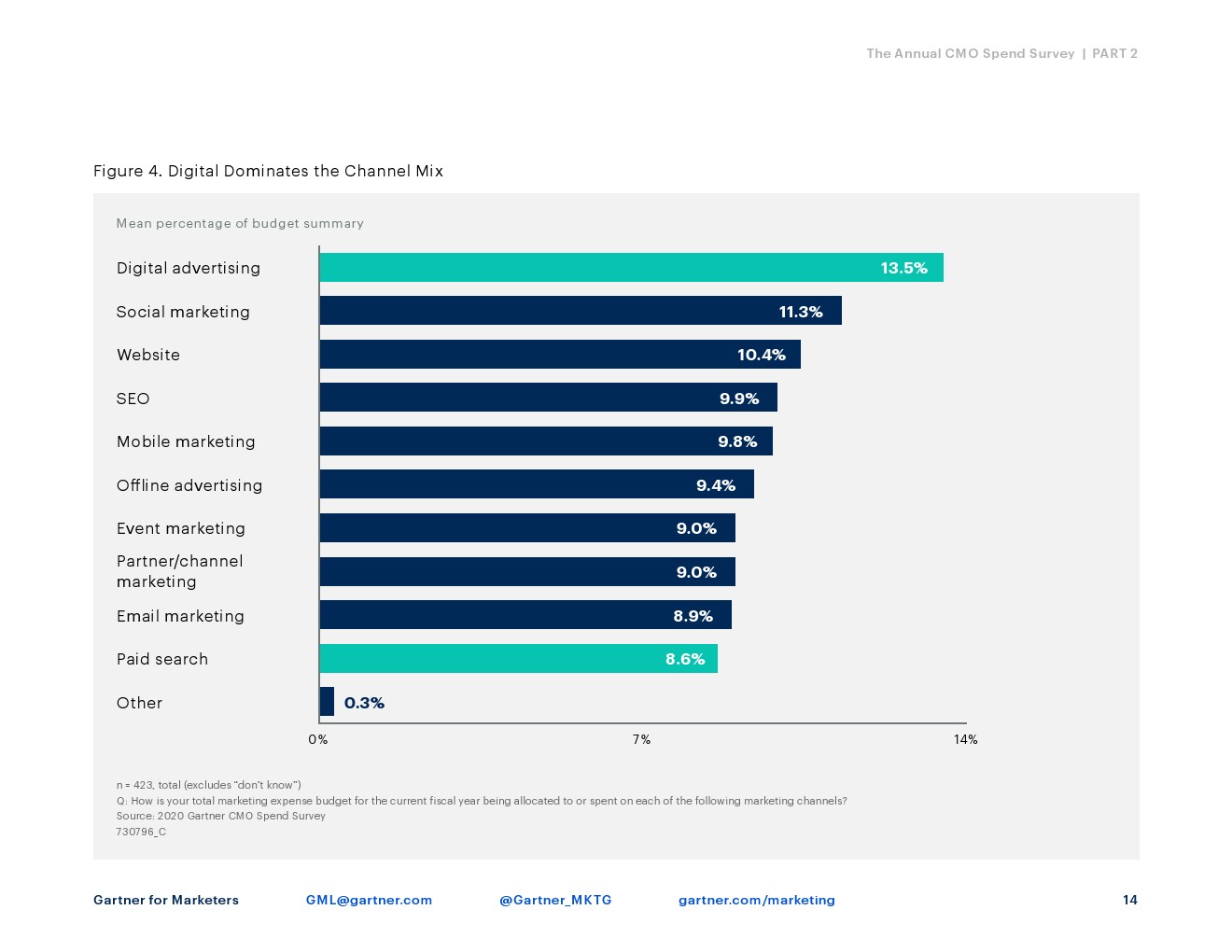 The Annual CMO Spend Survey | PART 2

Figure 4. Digital Dominates the Channel Mix

Mean percentage of budget summary

Digital advertising 13.5%
Social marketing 11.3%
Website 10.4%
SEO 9.9%
Mobile marketing 9.8%
Offline advertising 9.4%
Event marketing 9.0%
Partner/channel marketing 9.0%
Email marketing 8.9%
Paid search 8.6%
Other 0.3%

0% 7% 14%

n = 423, total (excludes "don't know")
Q: How is your total marketing expense budget for the current fiscal year being allocated to or spent on each of the following marketing channels?
Source: 2020 Gartner CMO Spend Survey
730796_C

Gartner for Marketers GML@gartner.com @Gartner_MKTG gartner.com/marketing 14